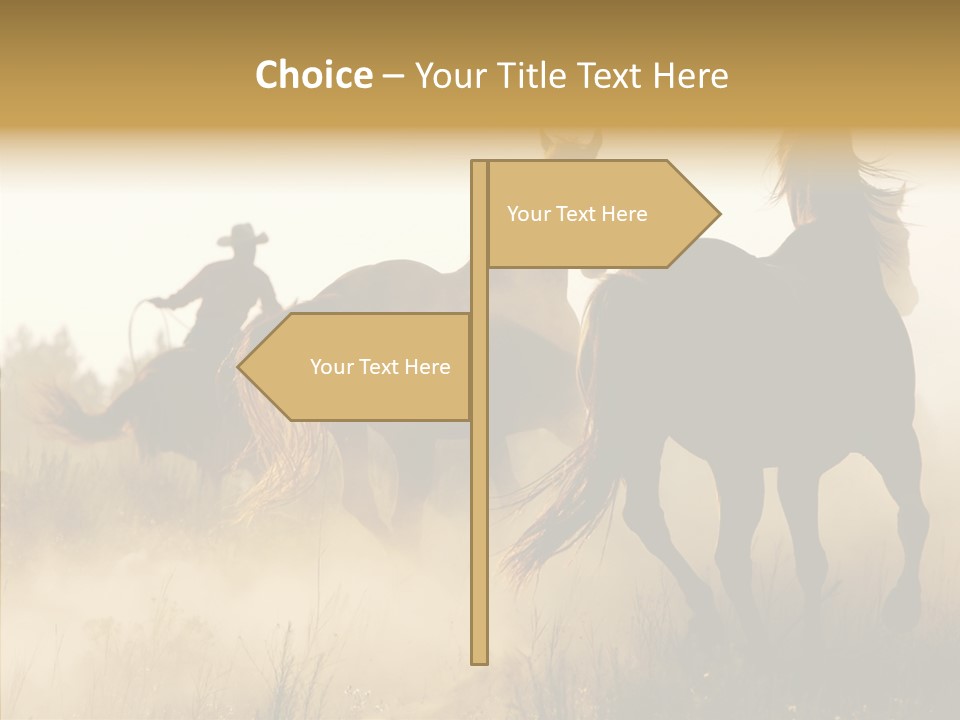 Choice – Your Title Text Here

Your Text Here

Your Text Here